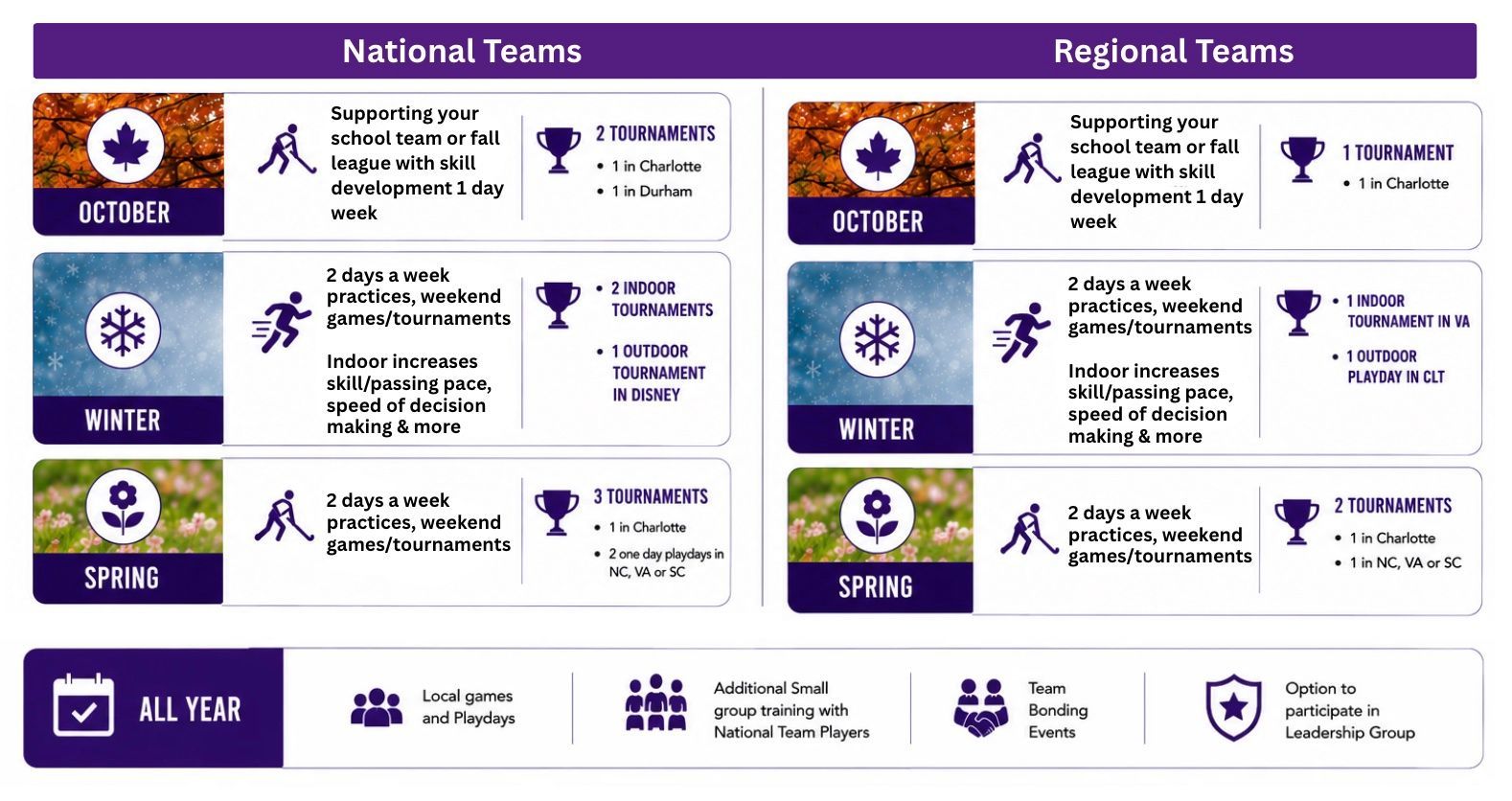 National Teams

OCTOBER

Supporting your school team or fall league with skill development 1 day week

2 TOURNAMENTS
• 1 in Charlotte
• 1 in Durham

WINTER

2 days a week practices, weekend games/tournaments

Indoor increases skill/passing pace, speed of decision making & more

• 2 INDOOR TOURNAMENTS
• 1 OUTDOOR TOURNAMENT IN DISNEY

SPRING

2 days a week practices, weekend games/tournaments

3 TOURNAMENTS
• 1 in Charlotte
• 2 one day playdays in NC, VA or SC

Regional Teams

OCTOBER

Supporting your school team or fall league with skill development 1 day week

1 TOURNAMENT
• 1 in Charlotte

WINTER

2 days a week practices, weekend games/tournaments

Indoor increases skill/passing pace, speed of decision making & more

• 1 INDOOR TOURNAMENT IN VA
• 1 OUTDOOR PLAYDAY IN CLT

SPRING

2 days a week practices, weekend games/tournaments

2 TOURNAMENTS
• 1 in Charlotte
• 1 in NC, VA or SC

ALL YEAR

Local games and Playdays

Additional Small group training with National Team Players

Team Bonding Events

Option to participate in Leadership Group